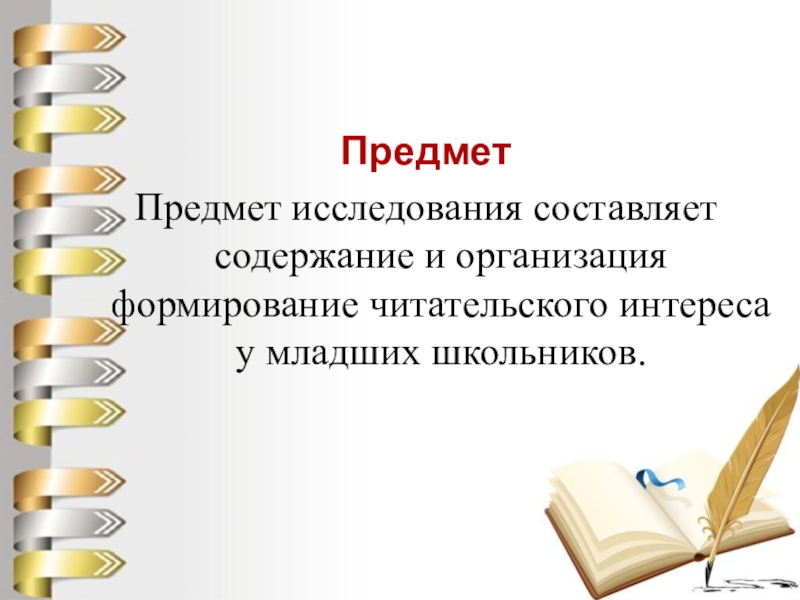 Предмет

Предмет исследования составляет содержание и организация формирование читательского интереса у младших школьников.